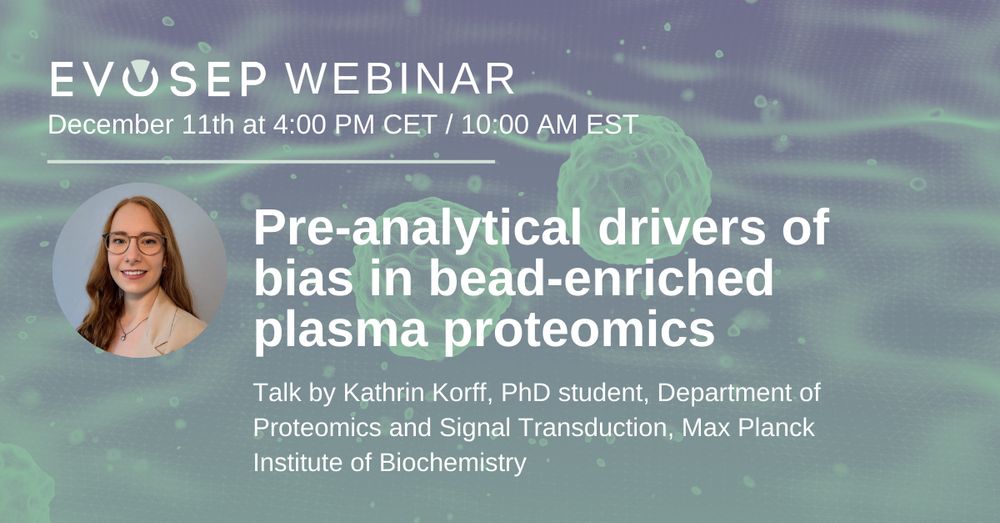 EVOSEP WEBINAR
December 11th at 4:00 PM CET / 10:00 AM EST

Pre-analytical drivers of bias in bead-enriched plasma proteomics

Talk by Kathrin Korff, PhD student, Department of Proteomics and Signal Transduction, Max Planck Institute of Biochemistry